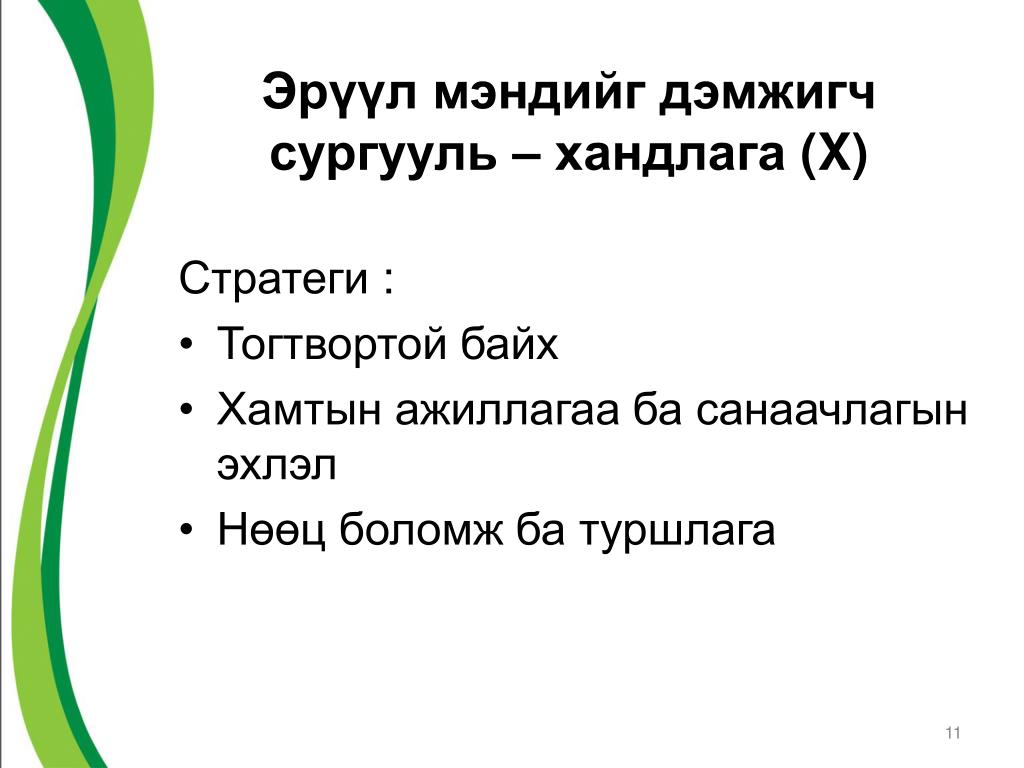 Эрүүл мэндийг дэмжигч сургууль – хандлага (X)

Стратеги :
• Тогтвортой байх
• Хамтын ажиллагаа ба санаачлагын эхлэл
• Нөөц боломж ба туршлага

11